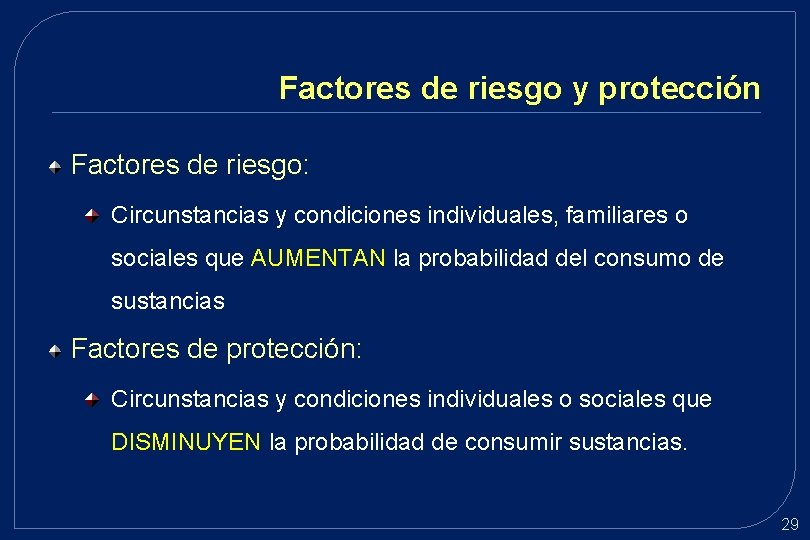 Factores de riesgo y protección

Factores de riesgo:

Circunstancias y condiciones individuales, familiares o sociales que AUMENTAN la probabilidad del consumo de sustancias

Factores de protección:

Circunstancias y condiciones individuales o sociales que DISMINUYEN la probabilidad de consumir sustancias.

29